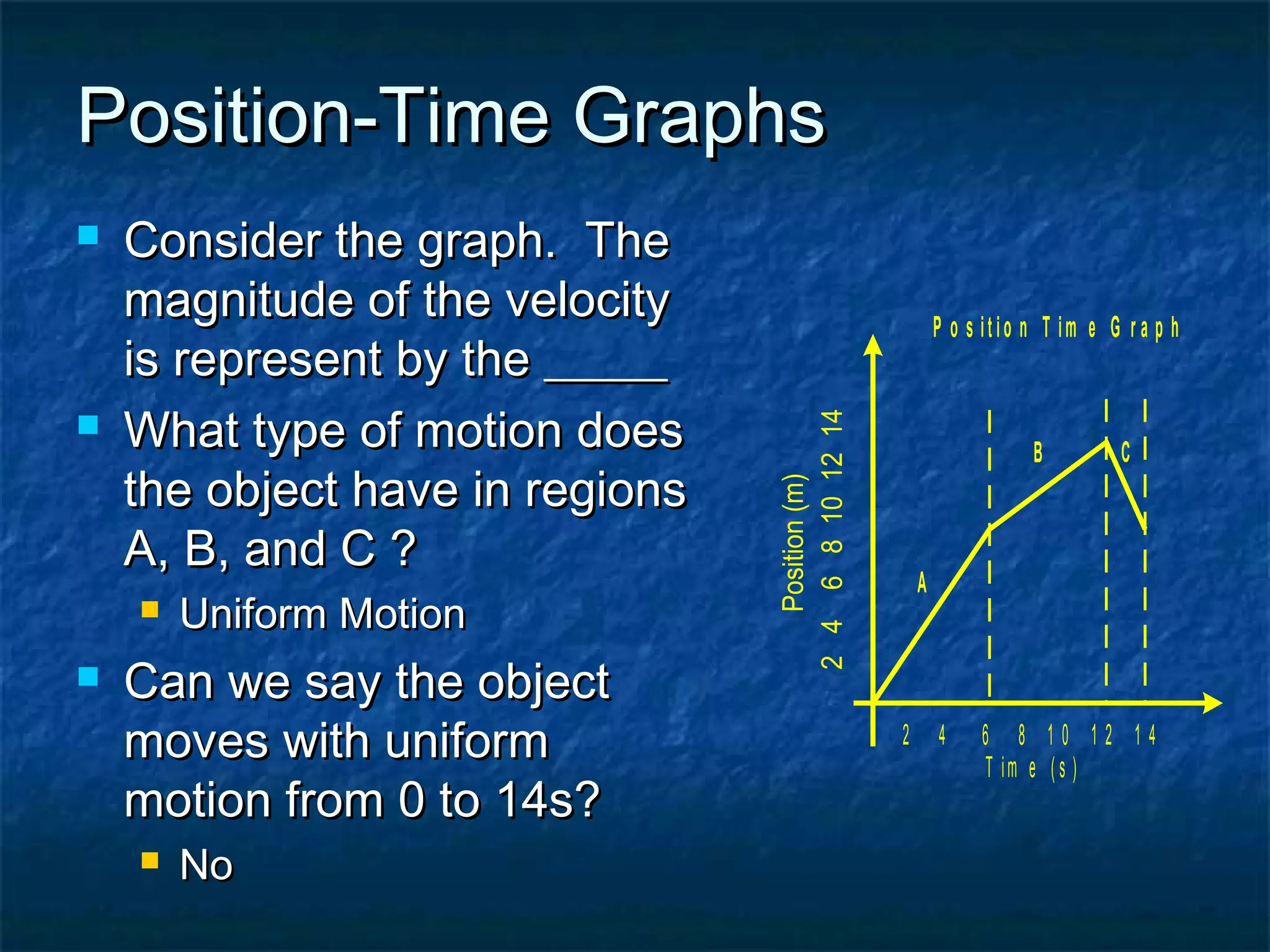 Position-Time Graphs

Consider the graph. The magnitude of the velocity is represent by the _____

What type of motion does the object have in regions A, B, and C ?

Uniform Motion

Can we say the object moves with uniform motion from 0 to 14s?

No

Position Time Graph

Position (m)

2 4 6 8 10 12 14

A

B

C

2 4 6 8 10 12 14

Time (s)